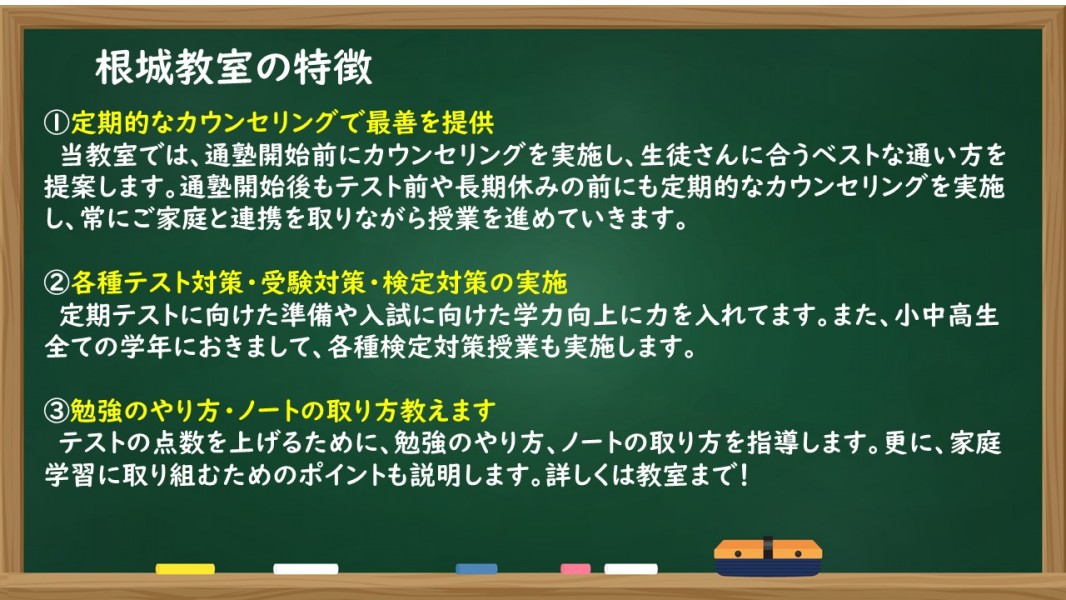 根城教室の特徴

①定期的なカウンセリングで最善を提供
当教室では、通塾開始前にカウンセリングを実施し、生徒さんに合うベストな通い方を提案します。通塾開始後もテスト前や長期休みの前にも定期的なカウンセリングを実施し、常にご家庭と連携を取りながら授業を進めていきます。

②各種テスト対策・受験対策・検定対策の実施
定期テストに向けた準備や入試に向けた学力向上に力を入れてます。また、小中高生全ての学年におきまして、各種検定対策授業も実施します。

③勉強のやり方・ノートの取り方教えます
テストの点数を上げるために、勉強のやり方、ノートの取り方を指導します。更に、家庭学習に取り組むためのポイントも説明します。詳しくは教室まで！